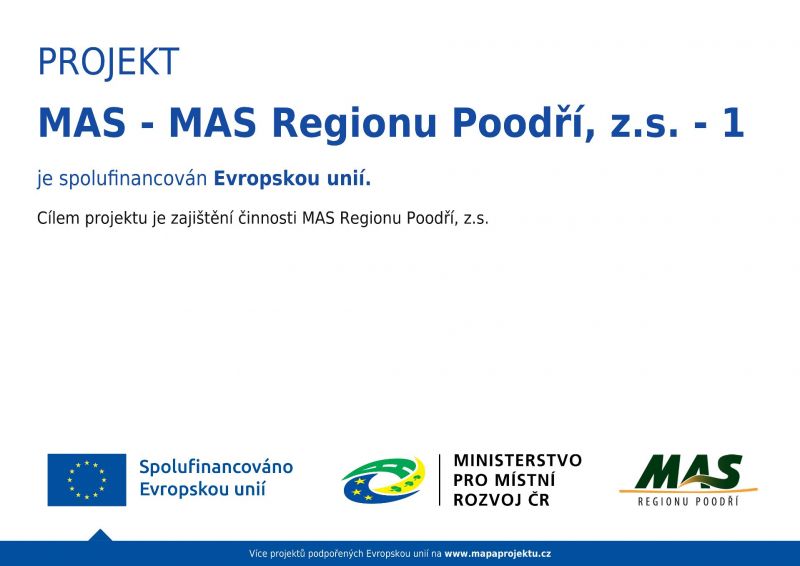 PROJEKT

MAS - MAS Regionu Poodří, z.s. - 1

je spolufinancován Evropskou unií.

Cílem projektu je zajištění činnosti MAS Regionu Poodří, z.s.

Spolufinancováno Evropskou unií

MINISTERSTVO PRO MÍSTNÍ ROZVOJ ČR

MAS REGIONU POODŘÍ

Více projektů podpořených Evropskou unií na www.mapaprojektu.cz